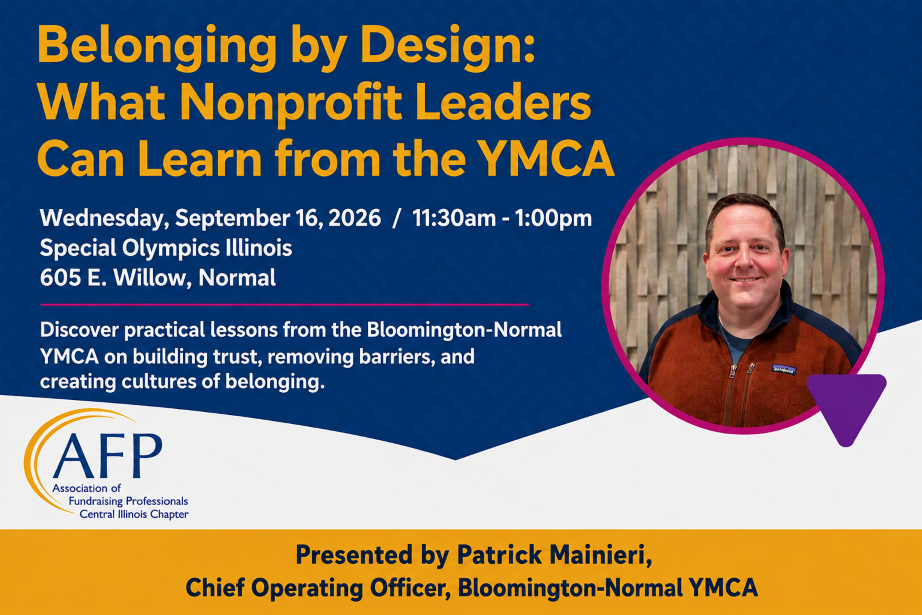 Belonging by Design: What Nonprofit Leaders Can Learn from the YMCA

Wednesday, September 16, 2026 / 11:30am - 1:00pm
Special Olympics Illinois
605 E. Willow, Normal

Discover practical lessons from the Bloomington-Normal YMCA on building trust, removing barriers, and creating cultures of belonging.

AFP
Association of Fundraising Professionals
Central Illinois Chapter

Presented by Patrick Mainieri,
Chief Operating Officer, Bloomington-Normal YMCA